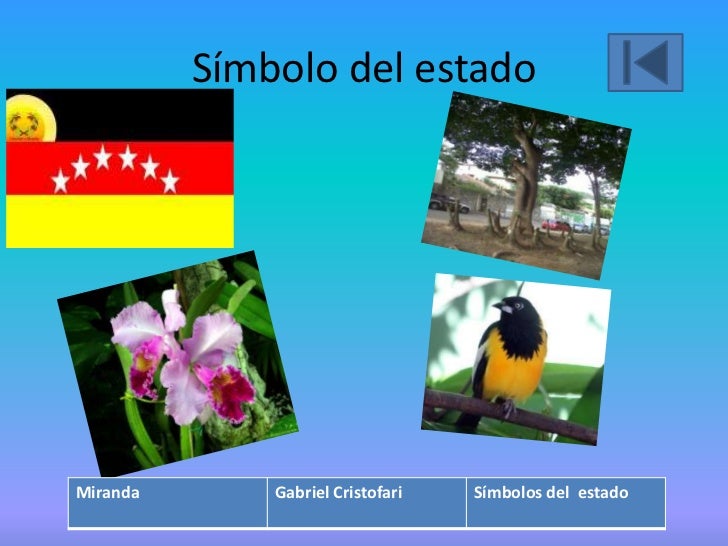 Símbolo del estado

| Miranda | Gabriel Cristofari | Símbolos del estado |
|---|---|---|